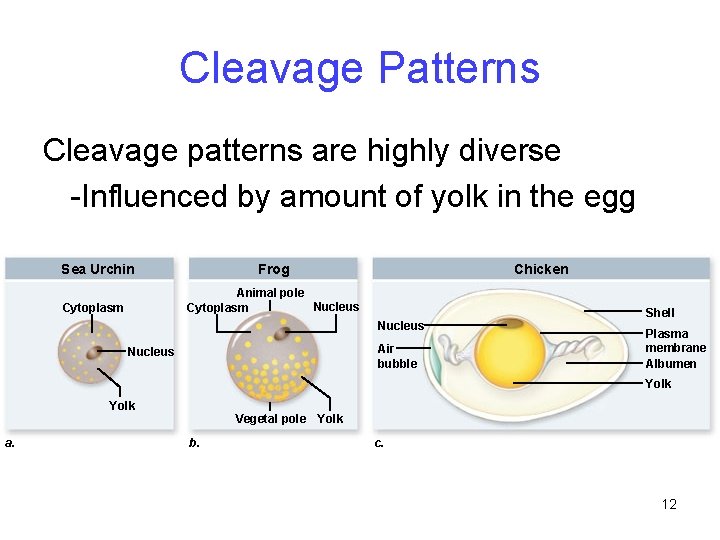 Cleavage Patterns

Cleavage patterns are highly diverse

-Influenced by amount of yolk in the egg

Sea Urchin

Cytoplasm

Nucleus

Yolk

a.

Frog

Animal pole

Cytoplasm

Nucleus

Vegetal pole

Yolk

b.

Chicken

Nucleus

Air bubble

Shell

Plasma membrane

Albumen

Yolk

c.

12